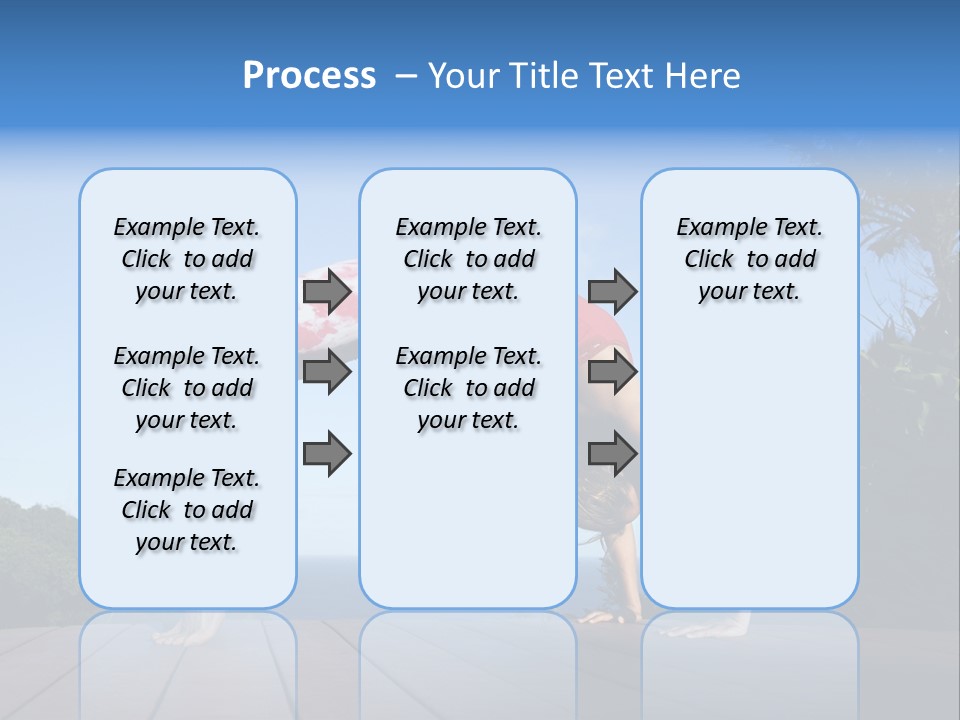 Process – Your Title Text Here

Example Text. Click to add your text.

Example Text. Click to add your text.

Example Text. Click to add your text.

Example Text. Click to add your text.

Example Text. Click to add your text.

Example Text. Click to add your text.